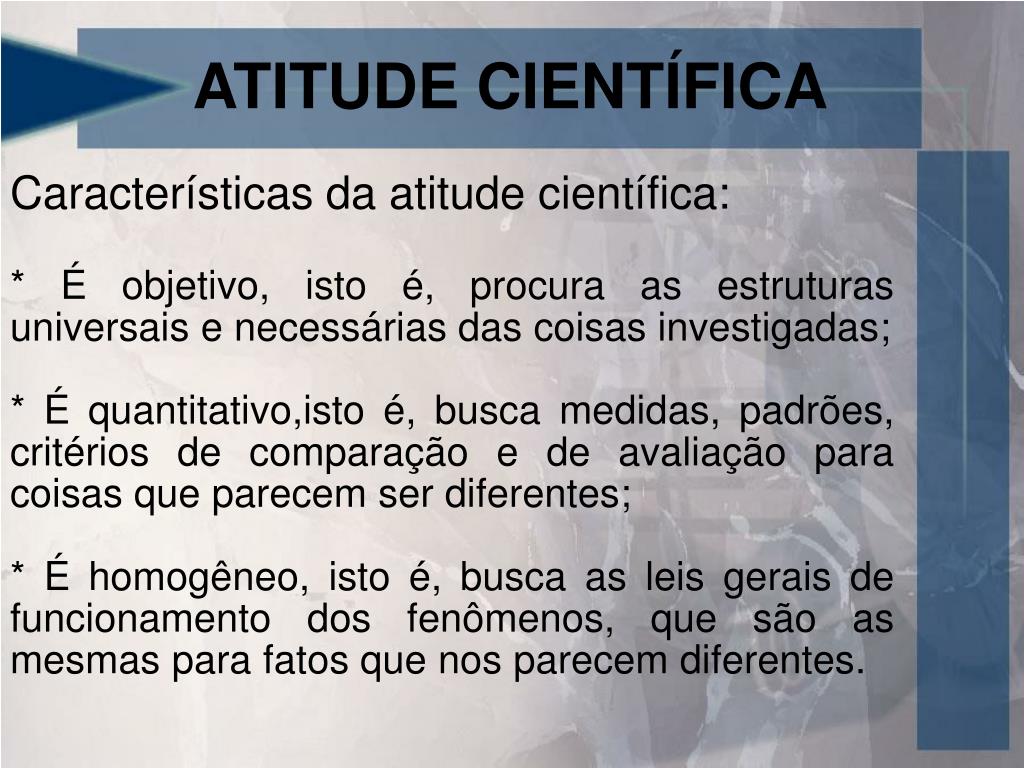 ATITUDE CIENTÍFICA

Características da atitude científica:

* É objetivo, isto é, procura as estruturas universais e necessárias das coisas investigadas;

* É quantitativo,isto é, busca medidas, padrões, critérios de comparação e de avaliação para coisas que parecem ser diferentes;

* É homogêneo, isto é, busca as leis gerais de funcionamento dos fenômenos, que são as mesmas para fatos que nos parecem diferentes.